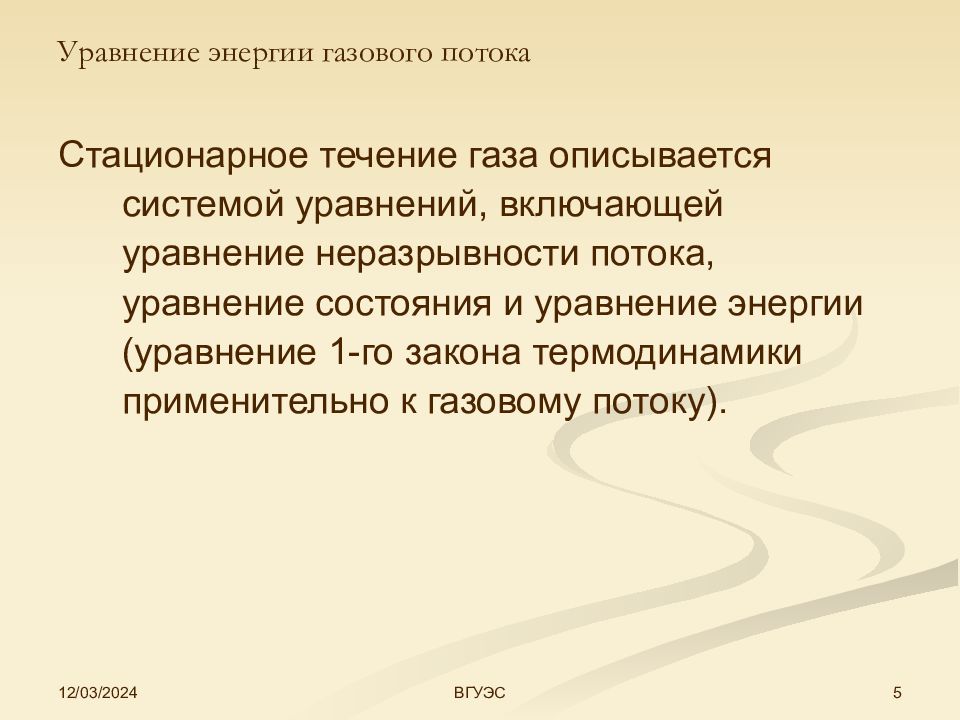 Уравнение энергии газового потока

Стационарное течение газа описывается системой уравнений, включающей уравнение неразрывности потока, уравнение состояния и уравнение энергии (уравнение 1-го закона термодинамики применительно к газовому потоку).

12/03/2024

ВГУЭС

5